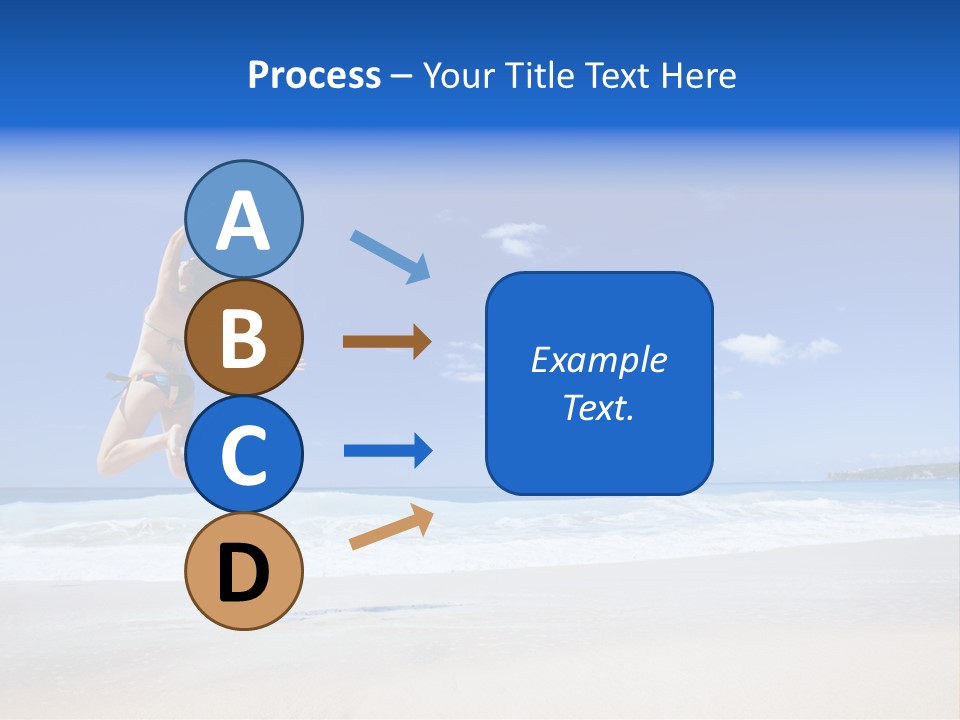 Process – Your Title Text Here

A

B

C

D

Example Text.